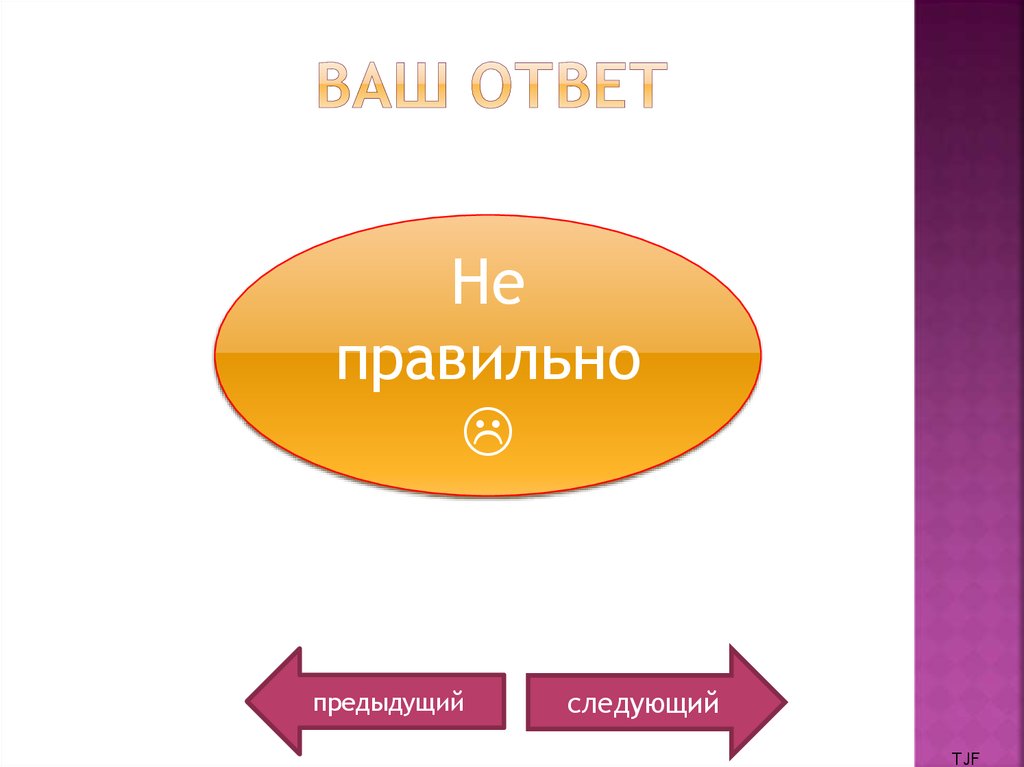 ВАШ ОТВЕТ

Не правильно
☹

предыдущий

следующий

TJF